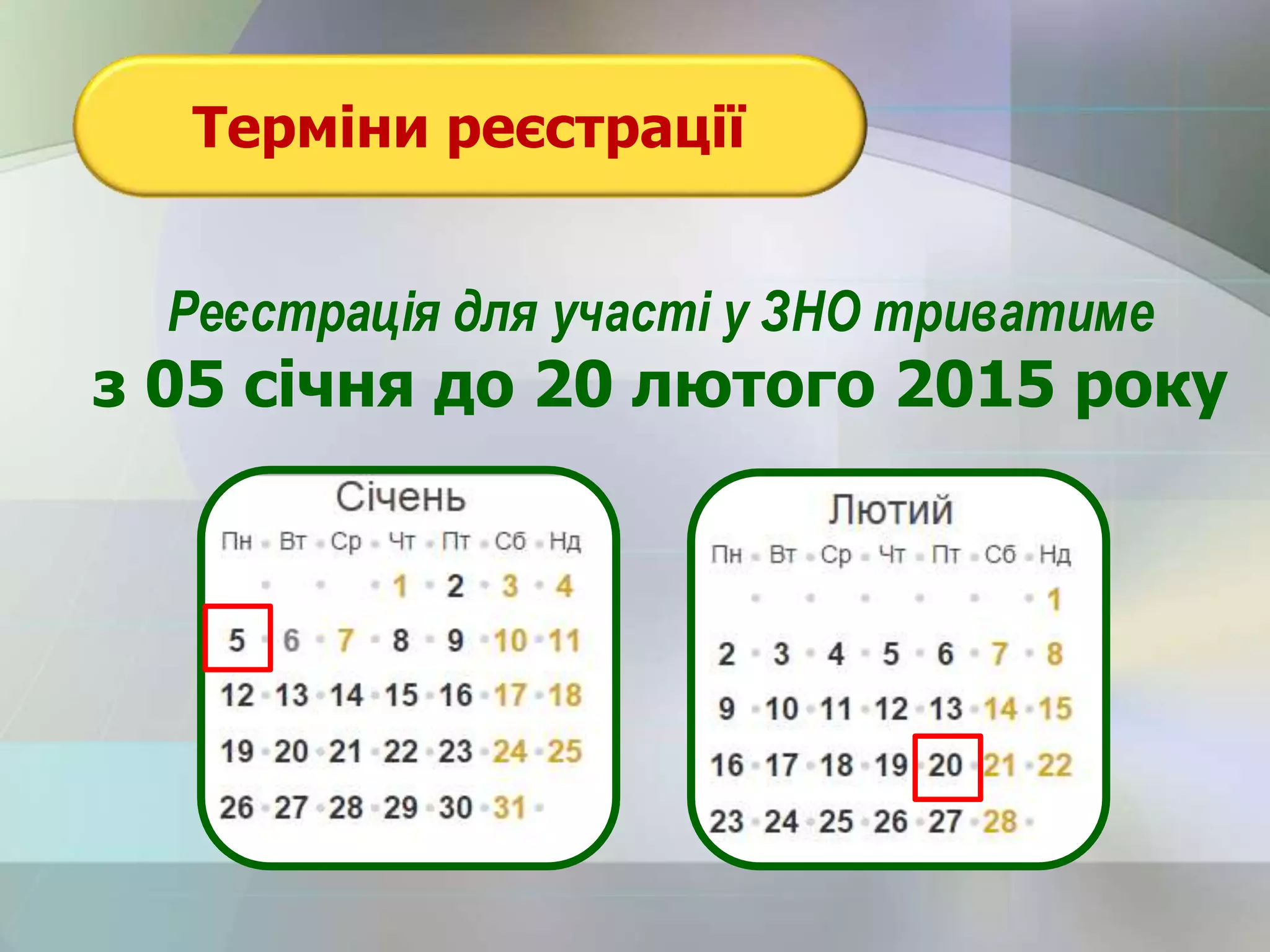 Терміни реєстрації

Реєстрація для участі у ЗНО триватиме
з 05 січня до 20 лютого 2015 року

Січень

| Пн | Вт | Ср | Чт | Пт | Сб | Нд |
|---|---|---|---|---|---|---|
| | | | 1 | 2 | 3 | 4 |
| 5 | 6 | 7 | 8 | 9 | 10 | 11 |
| 12 | 13 | 14 | 15 | 16 | 17 | 18 |
| 19 | 20 | 21 | 22 | 23 | 24 | 25 |
| 26 | 27 | 28 | 29 | 30 | 31 | |

Лютий

| Пн | Вт | Ср | Чт | Пт | Сб | Нд |
|---|---|---|---|---|---|---|
| | | | | | | 1 |
| 2 | 3 | 4 | 5 | 6 | 7 | 8 |
| 9 | 10 | 11 | 12 | 13 | 14 | 15 |
| 16 | 17 | 18 | 19 | 20 | 21 | 22 |
| 23 | 24 | 25 | 26 | 27 | 28 | |